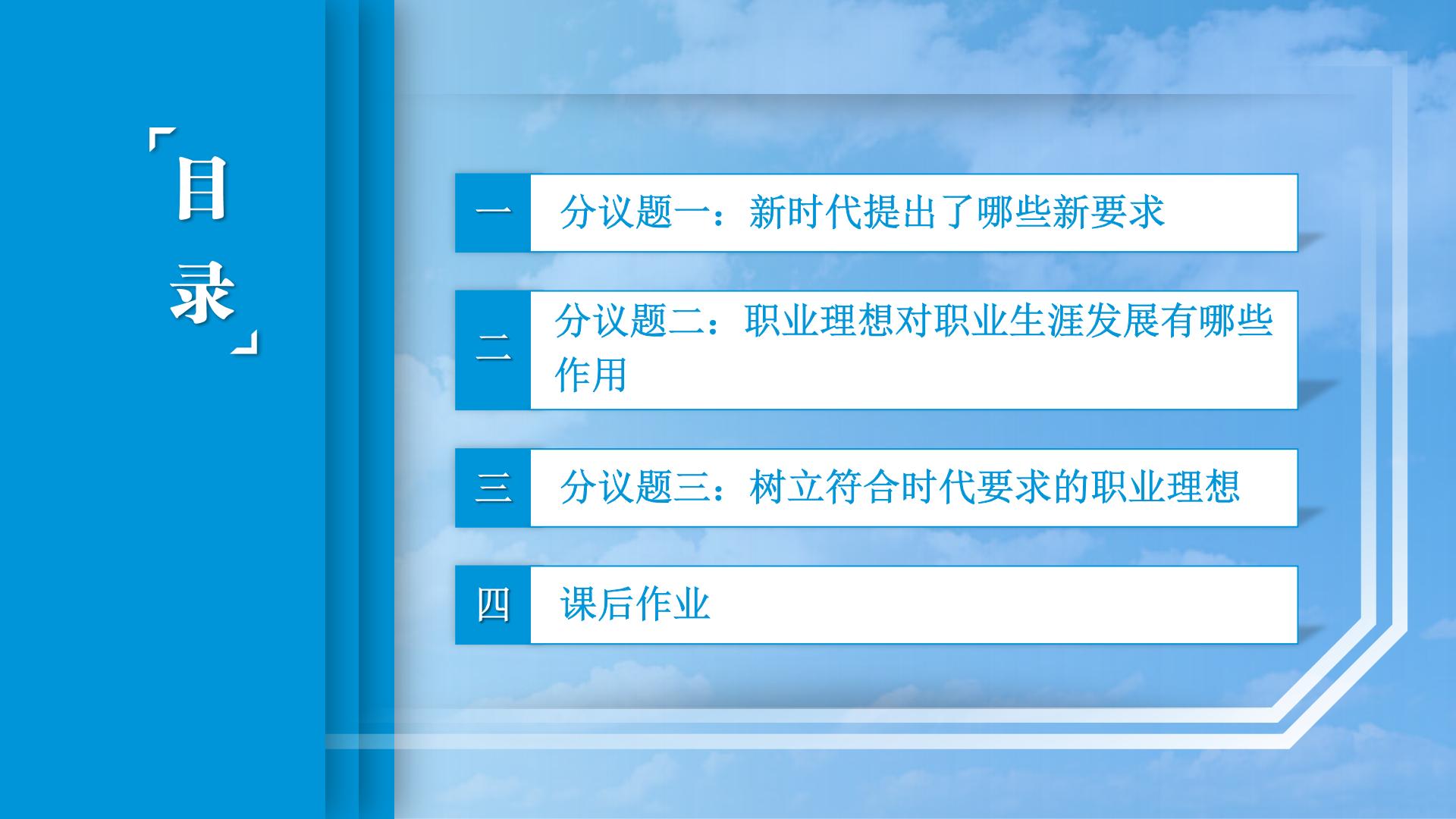 「目录」

一 分议题一：新时代提出了哪些新要求

二 分议题二：职业理想对职业生涯发展有哪些作用

三 分议题三：树立符合时代要求的职业理想

四 课后作业